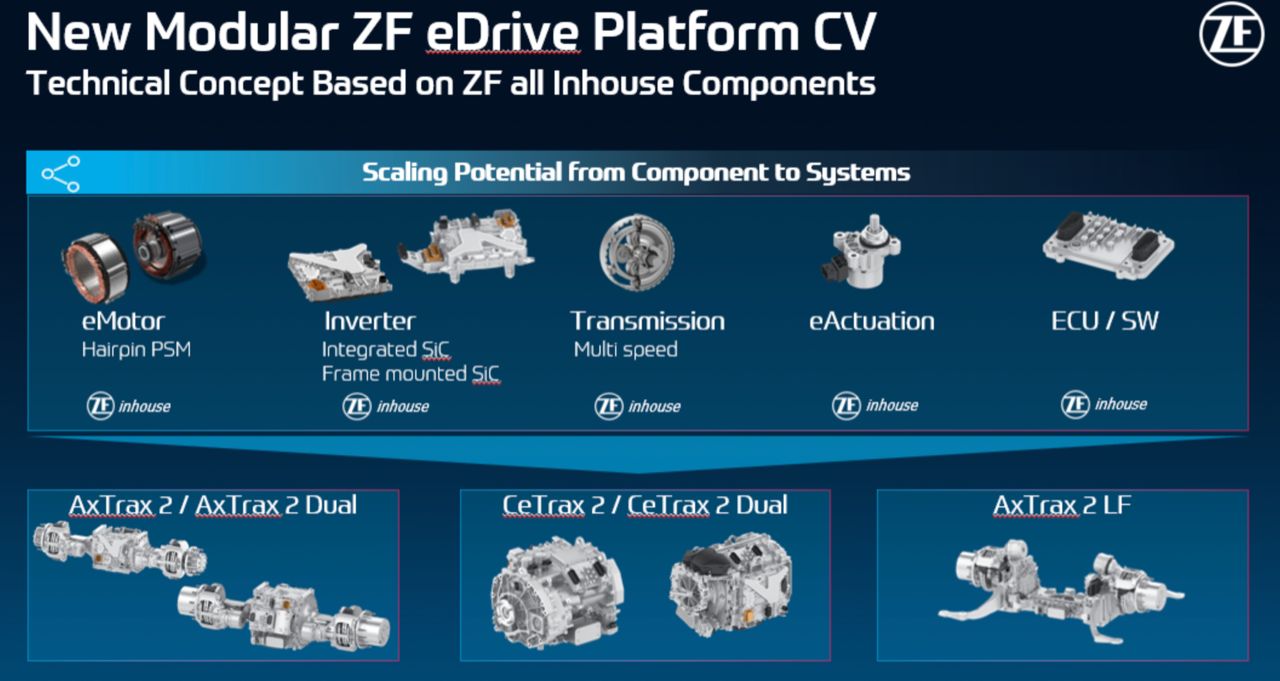 New Modular ZF eDrive Platform CV
Technical Concept Based on ZF all Inhouse Components

ZF

Scaling Potential from Component to Systems

eMotor
Hairpin PSM
ZF inhouse

Inverter
Integrated SiC
Frame mounted SiC
ZF inhouse

Transmission
Multi speed
ZF inhouse

eActuation
ZF inhouse

ECU / SW
ZF inhouse

AxTrax 2 / AxTrax 2 Dual

CeTrax 2 / CeTrax 2 Dual

AxTrax 2 LF